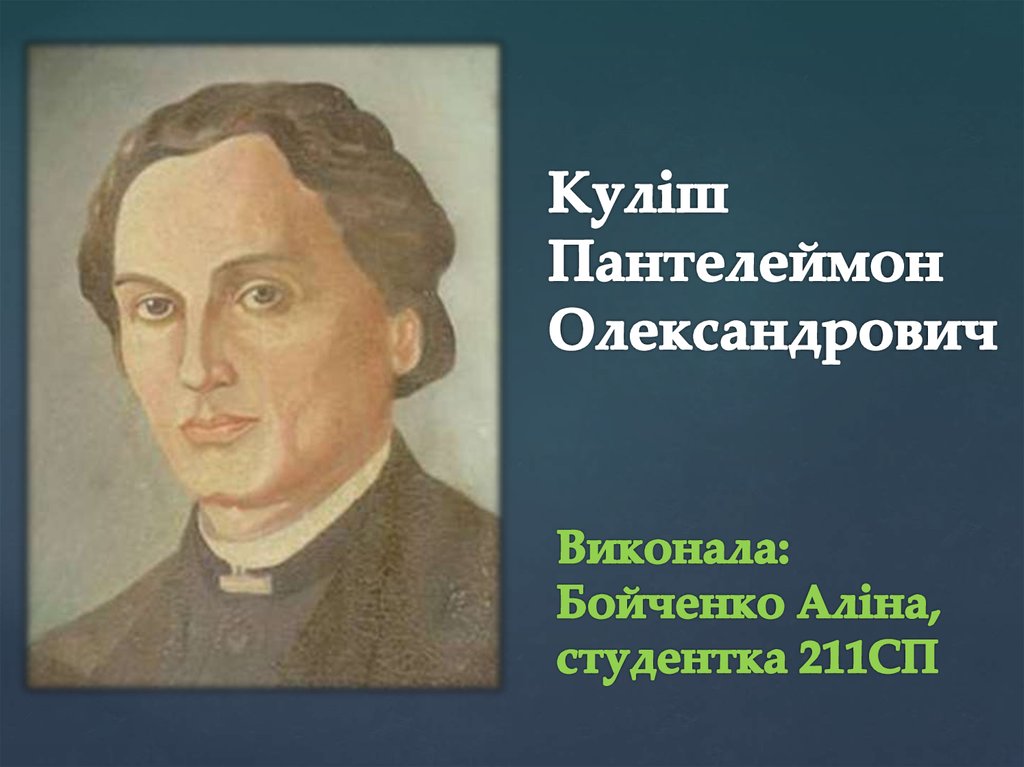 Куліш Пантелеймон Олександрович

Виконала: Бойченко Аліна, студентка 211СП